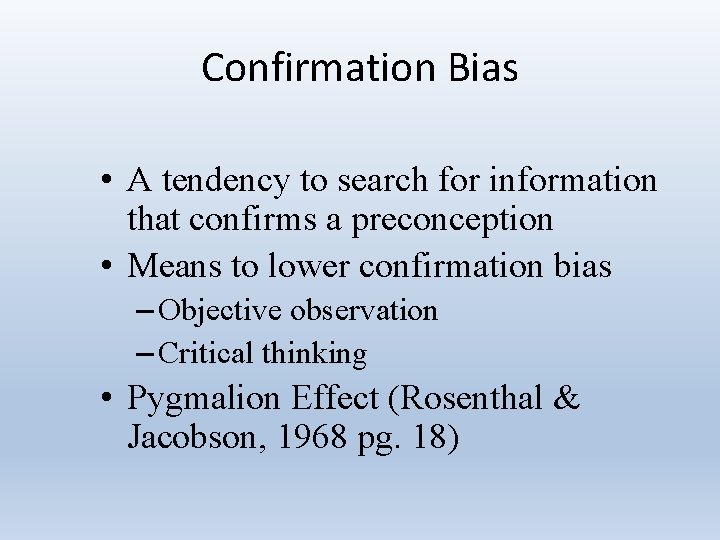 Confirmation Bias

• A tendency to search for information that confirms a preconception
• Means to lower confirmation bias
– Objective observation
– Critical thinking
• Pygmalion Effect (Rosenthal & Jacobson, 1968 pg. 18)